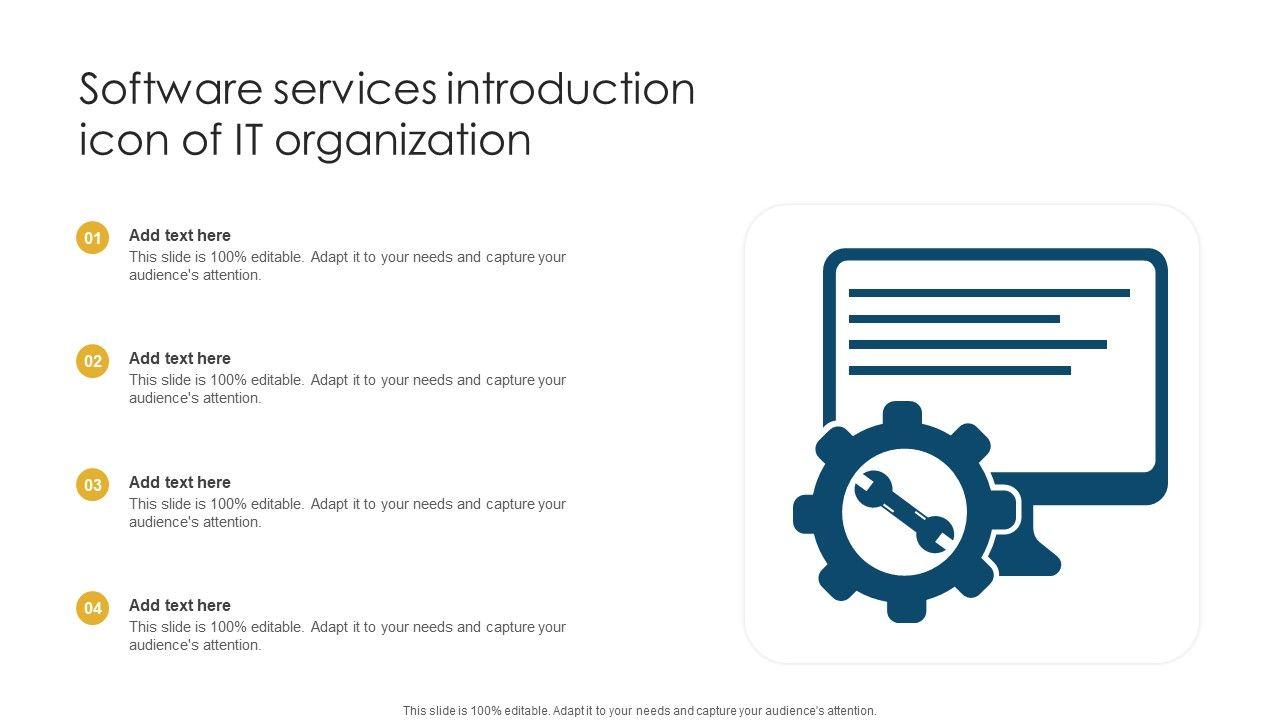 Software services introduction icon of IT organization

01
Add text here
This slide is 100% editable. Adapt it to your needs and capture your audience's attention.

02
Add text here
This slide is 100% editable. Adapt it to your needs and capture your audience's attention.

03
Add text here
This slide is 100% editable. Adapt it to your needs and capture your audience's attention.

04
Add text here
This slide is 100% editable. Adapt it to your needs and capture your audience's attention.

This slide is 100% editable. Adapt it to your needs and capture your audience's attention.